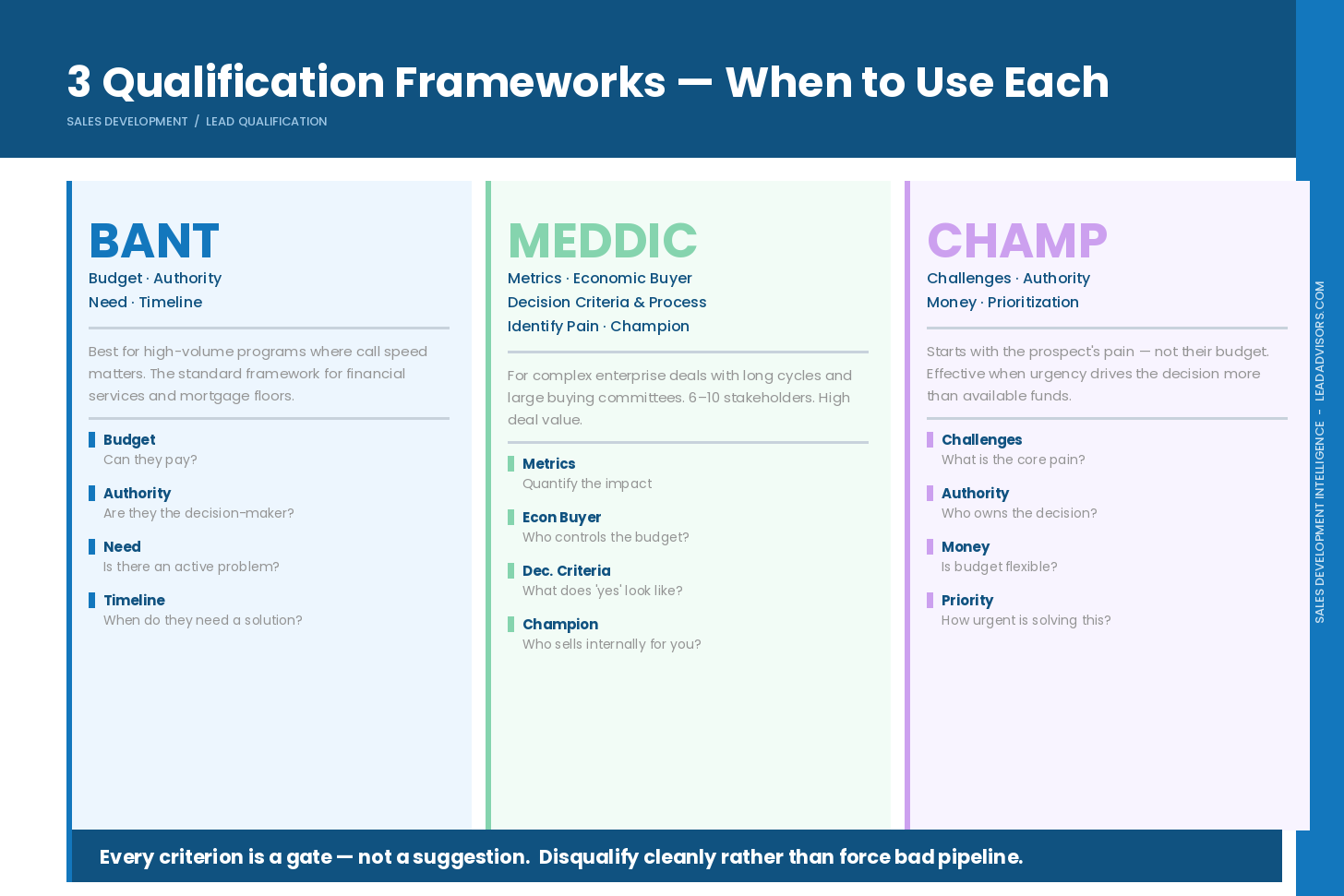 3 Qualification Frameworks — When to Use Each

SALES DEVELOPMENT / LEAD QUALIFICATION

BANT

Budget · Authority
Need · Timeline

Best for high-volume programs where call speed matters. The standard framework for financial services and mortgage floors.

Budget
Can they pay?

Authority
Are they the decision-maker?

Need
Is there an active problem?

Timeline
When do they need a solution?

MEDDIC

Metrics · Economic Buyer
Decision Criteria & Process
Identify Pain · Champion

For complex enterprise deals with long cycles and large buying committees. 6–10 stakeholders. High deal value.

Metrics
Quantify the impact

Econ Buyer
Who controls the budget?

Dec. Criteria
What does 'yes' look like?

Champion
Who sells internally for you?

CHAMP

Challenges · Authority
Money · Prioritization

Starts with the prospect's pain — not their budget. Effective when urgency drives the decision more than available funds.

Challenges
What is the core pain?

Authority
Who owns the decision?

Money
Is budget flexible?

Priority
How urgent is solving this?

Every criterion is a gate — not a suggestion. Disqualify cleanly rather than force bad pipeline.

SALES DEVELOPMENT INTELLIGENCE - LEADADVISORS.COM